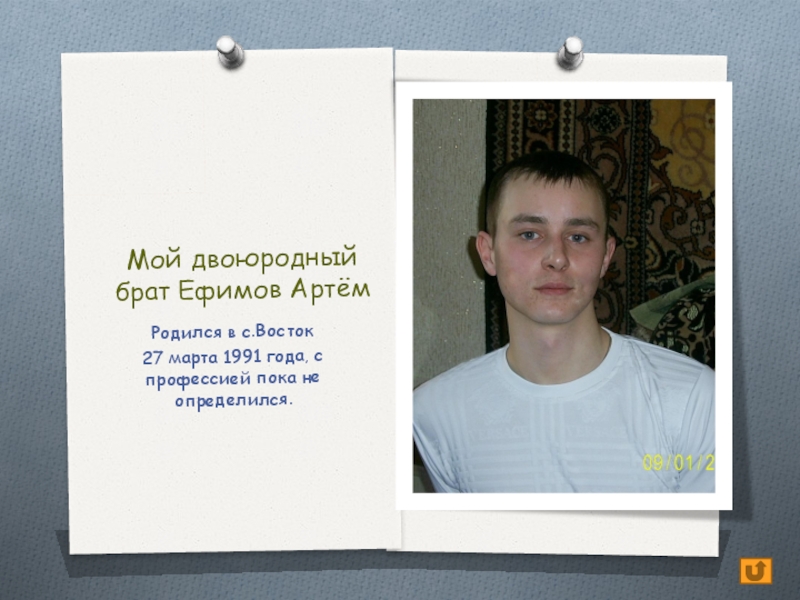 Мой двоюродный брат Ефимов Артём

Родился в с.Восток 27 марта 1991 года, с профессией пока не определился.

09/01/2